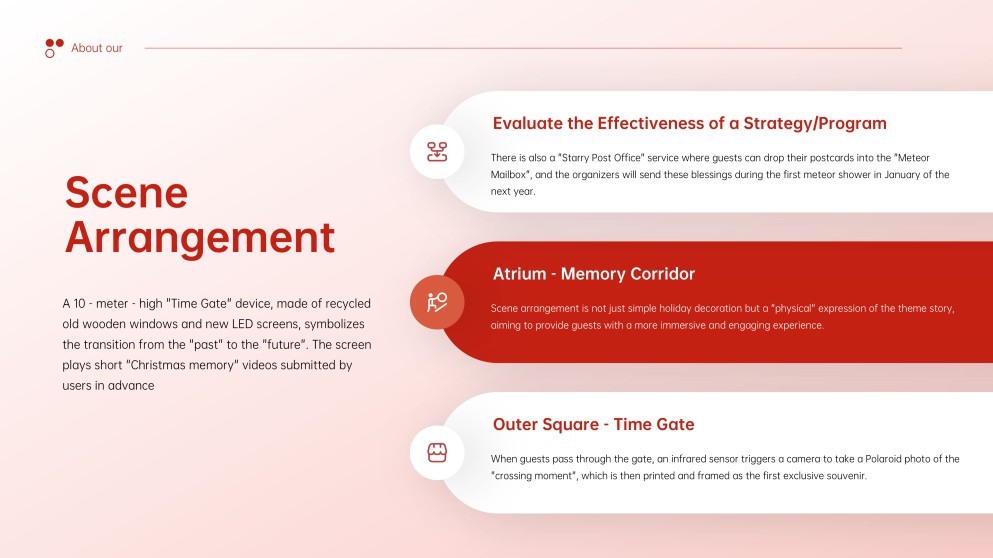 About our

Scene Arrangement

A 10 - meter - high "Time Gate" device, made of recycled old wooden windows and new LED screens, symbolizes the transition from the "past" to the "future". The screen plays short "Christmas memory" videos submitted by users in advance

Evaluate the Effectiveness of a Strategy/Program

There is also a "Starry Post Office" service where guests can drop their postcards into the "Meteor Mailbox", and the organizers will send these blessings during the first meteor shower in January of the next year.

Atrium - Memory Corridor

Scene arrangement is not just simple holiday decoration but a "physical" expression of the theme story, aiming to provide guests with a more immersive and engaging experience.

Outer Square - Time Gate

When guests pass through the gate, an infrared sensor triggers a camera to take a Polaroid photo of the "crossing moment", which is then printed and framed as the first exclusive souvenir.